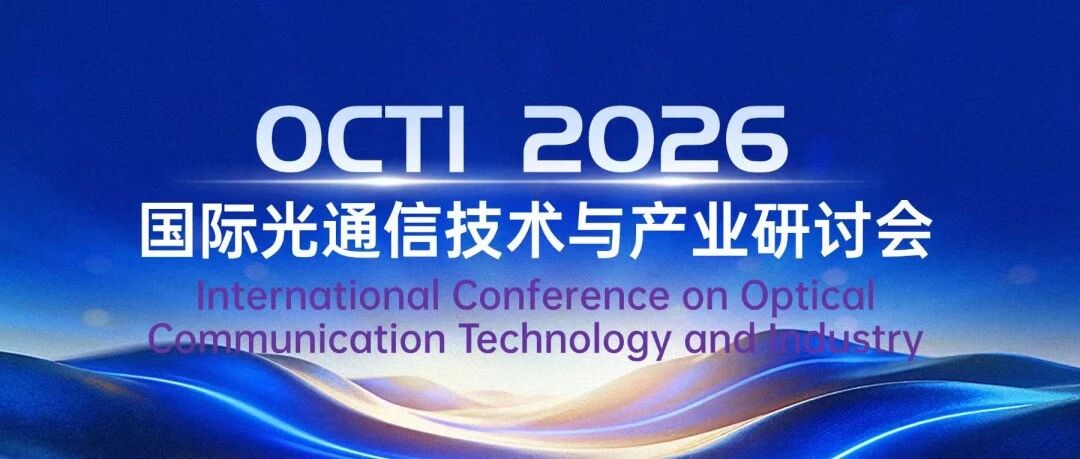 OCTI 2026

国际光通信技术与产业研讨会

International Conference on Optical Communication Technology and Industry